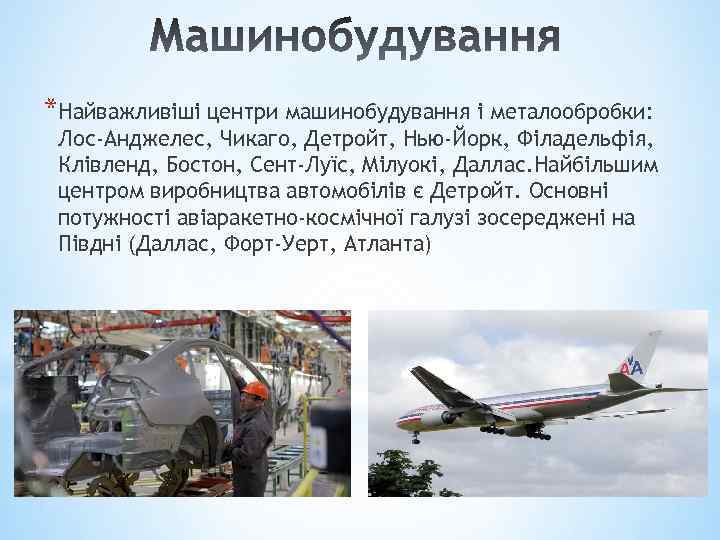 Машинобудування

*Найважливіші центри машинобудування і металообробки: Лос-Анджелес, Чикаго, Детройт, Нью-Йорк, Філадельфія, Клівленд, Бостон, Сент-Луїс, Мілуокі, Даллас.Найбільшим центром виробництва автомобілів є Детройт. Основні потужності авіаракетно-космічної галузі зосереджені на Півдні (Даллас, Форт-Уерт, Атланта)

AA